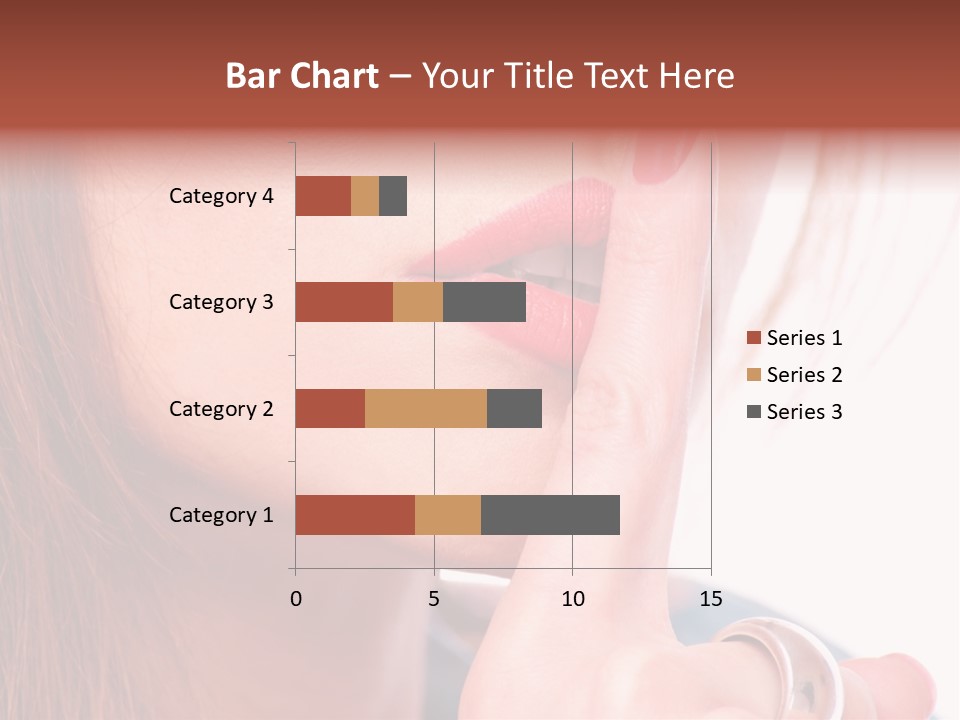 Bar Chart – Your Title Text Here

Category 4
Category 3
Category 2
Category 1

0 5 10 15

Series 1
Series 2
Series 3